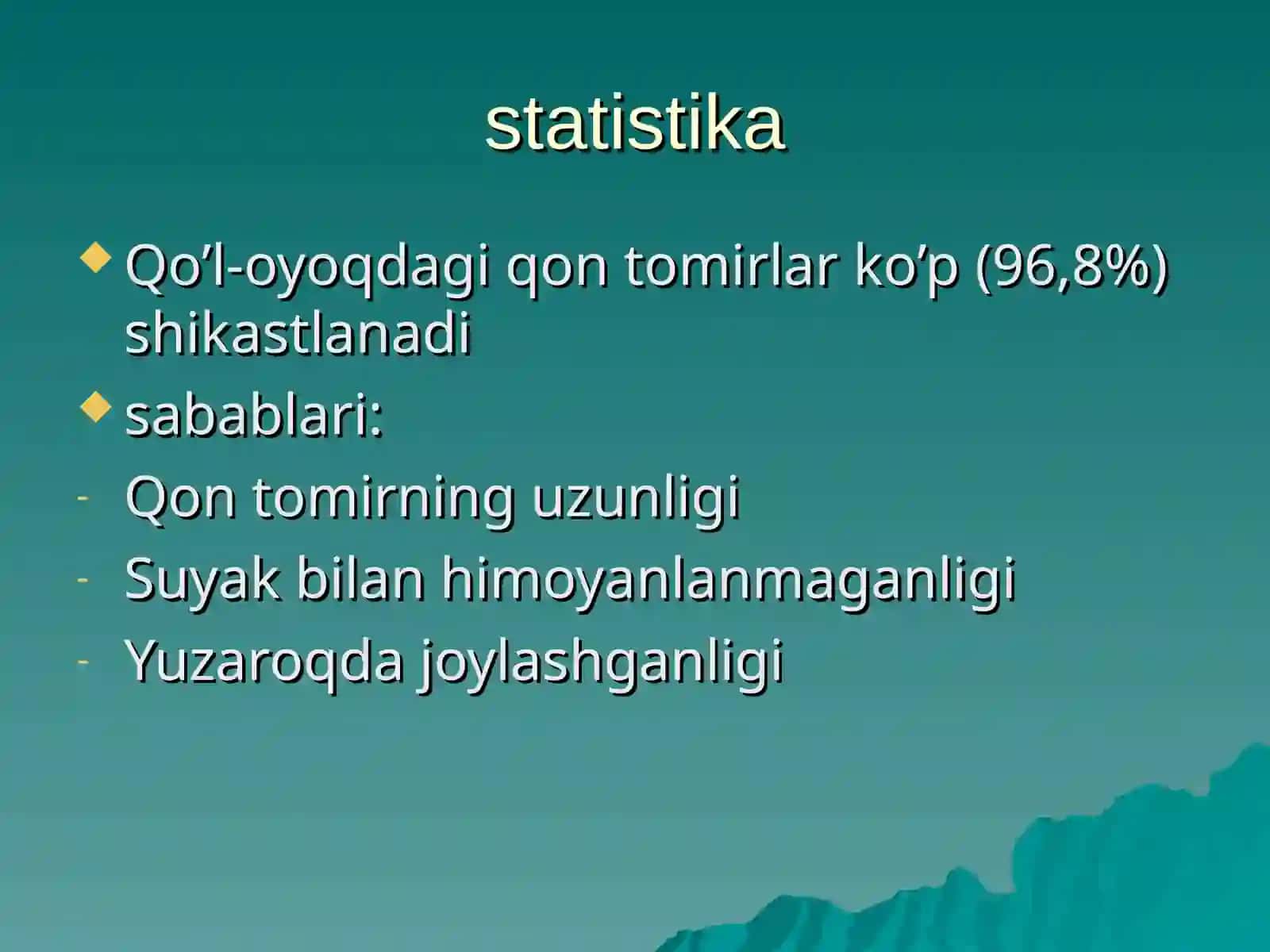 statistika

Qo’l-oyoqdagi qon tomirlar ko’p (96,8%) shikastlanadi

sabablari:

- Qon tomirning uzunligi
- Suyak bilan himoyanlanmaganligi
- Yuzaroqda joylashganligi